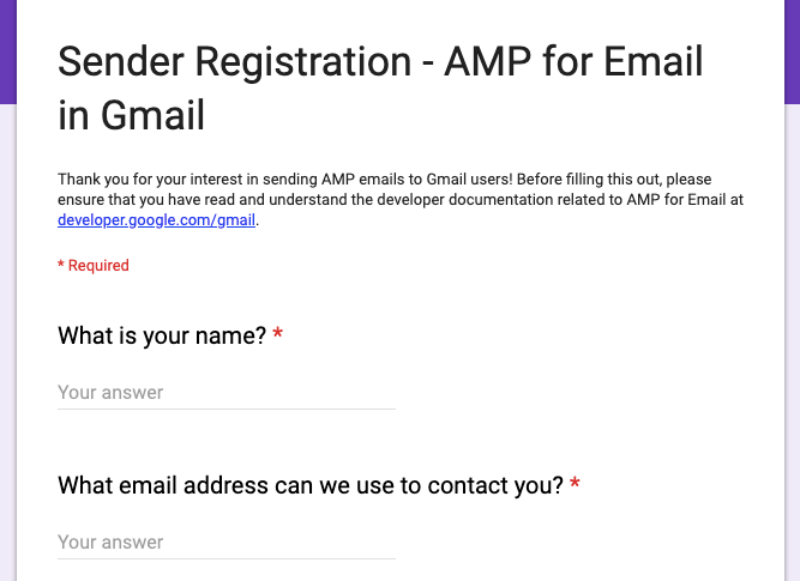 Sender Registration - AMP for Email in Gmail

Thank you for your interest in sending AMP emails to Gmail users! Before filling this out, please ensure that you have read and understand the developer documentation related to AMP for Email at developer.google.com/gmail.

* Required

What is your name? *

Your answer

What email address can we use to contact you? *

Your answer